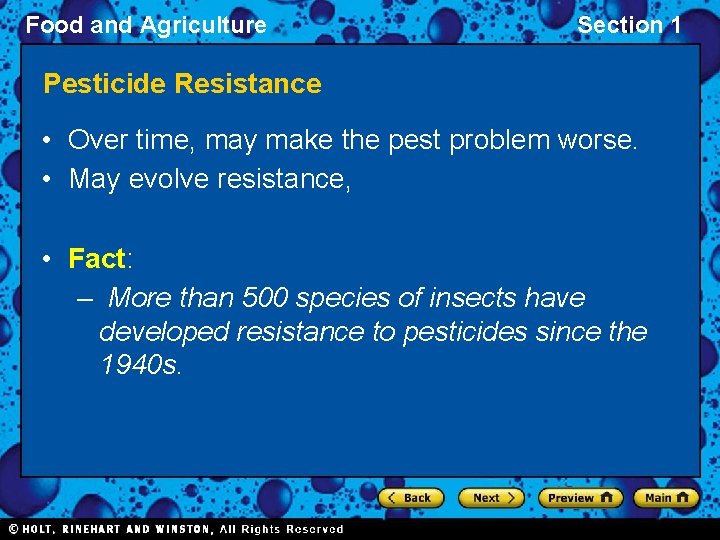 Food and Agriculture

Section 1

Pesticide Resistance

• Over time, may make the pest problem worse.
• May evolve resistance,

• Fact:
– More than 500 species of insects have developed resistance to pesticides since the 1940s.

Back Next Preview Main

© HOLT, RINEHART AND WINSTON, All Rights Reserved